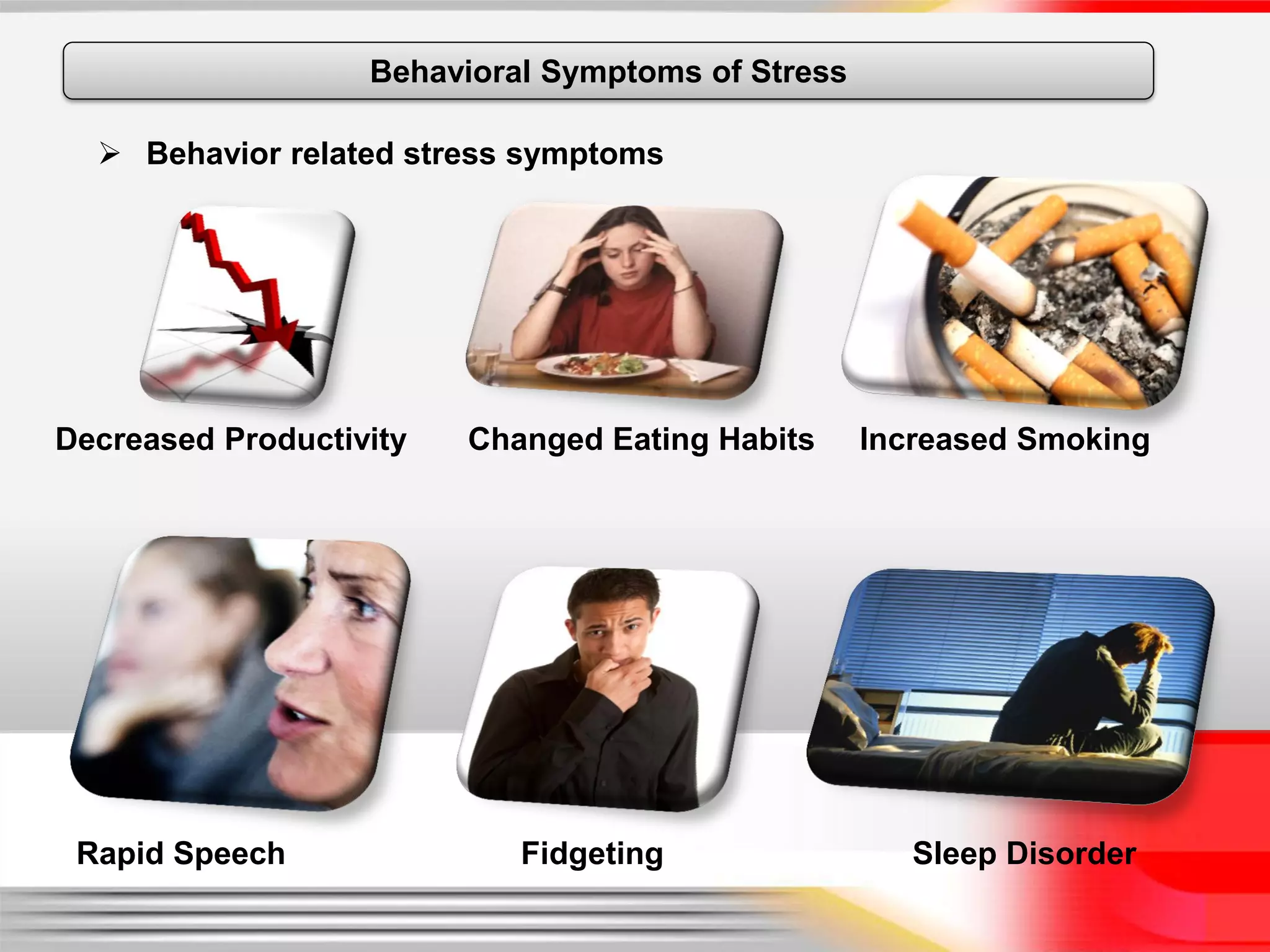 Behavioral Symptoms of Stress

➢ Behavior related stress symptoms

Decreased Productivity

Changed Eating Habits

Increased Smoking

Rapid Speech

Fidgeting

Sleep Disorder